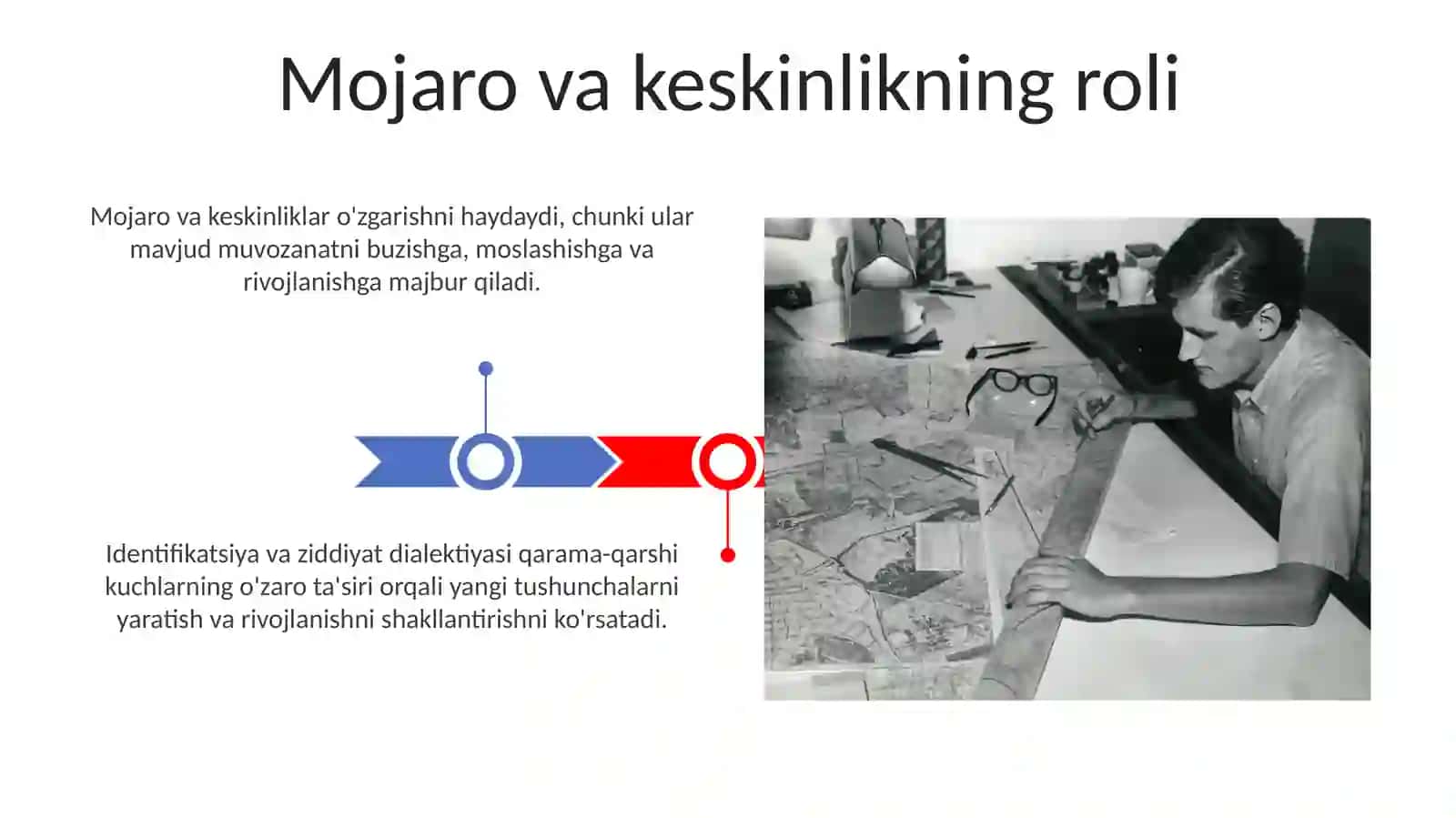 Mojaro va keskinlikning roli

Mojaro va keskinliklar o'zgarishni haydaydi, chunki ular mavjud muvozanatni buzishga, moslashishga va rivojlanishga majbur qiladi.

Identifikatsiya va ziddiyat dialektiyasi qarama-qarshi kuchlarning o'zaro ta'siri orqali yangi tushunchalarni yaratish va rivojlanishni shakllantirishni ko'rsatadi.